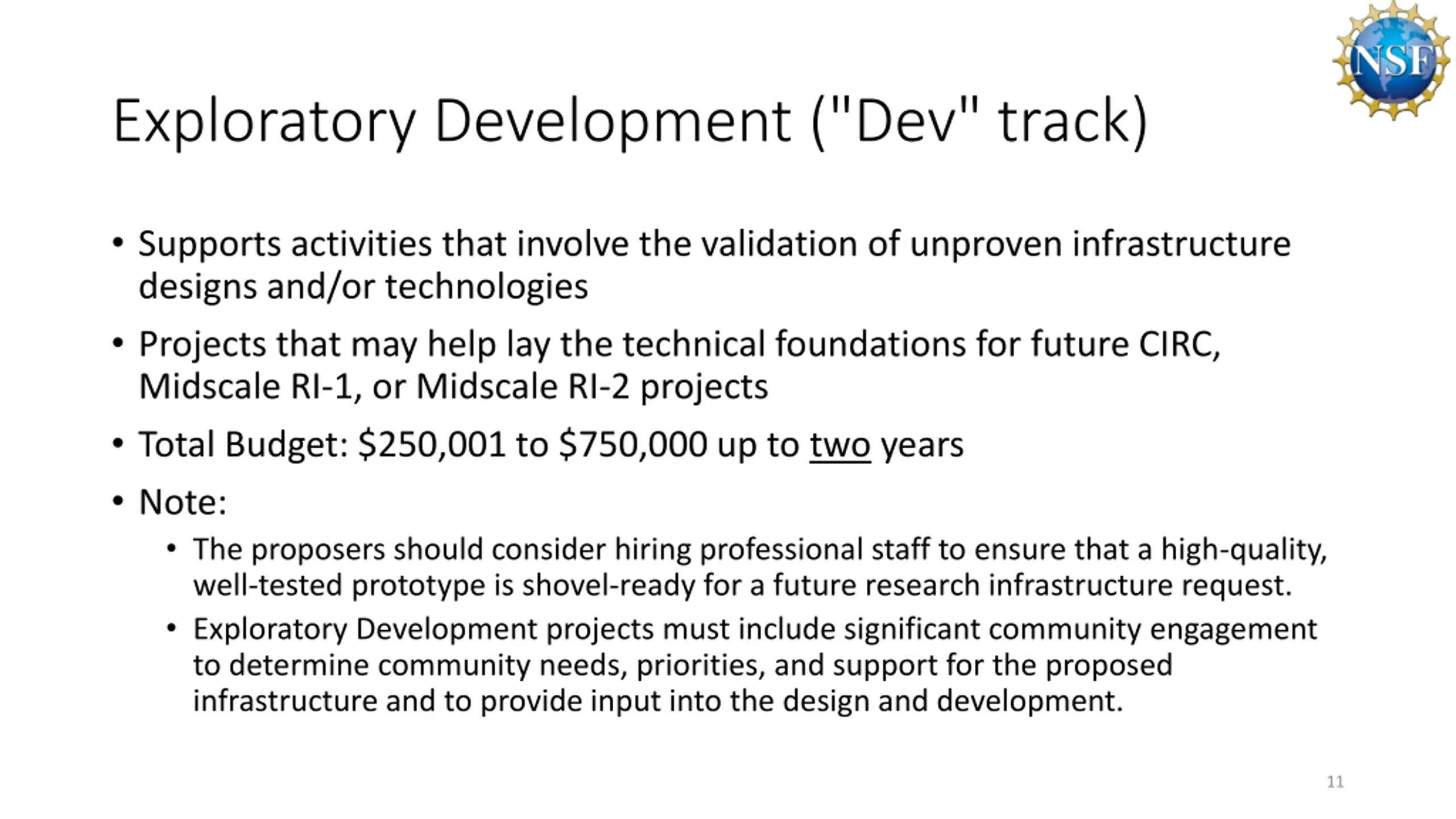 NSF

Exploratory Development ("Dev" track)

• Supports activities that involve the validation of unproven infrastructure designs and/or technologies

• Projects that may help lay the technical foundations for future CIRC, Midscale RI-1, or Midscale RI-2 projects

• Total Budget: \$250,001 to \$750,000 up to two years

• Note:
  • The proposers should consider hiring professional staff to ensure that a high-quality, well-tested prototype is shovel-ready for a future research infrastructure request.
  • Exploratory Development projects must include significant community engagement to determine community needs, priorities, and support for the proposed infrastructure and to provide input into the design and development.

11